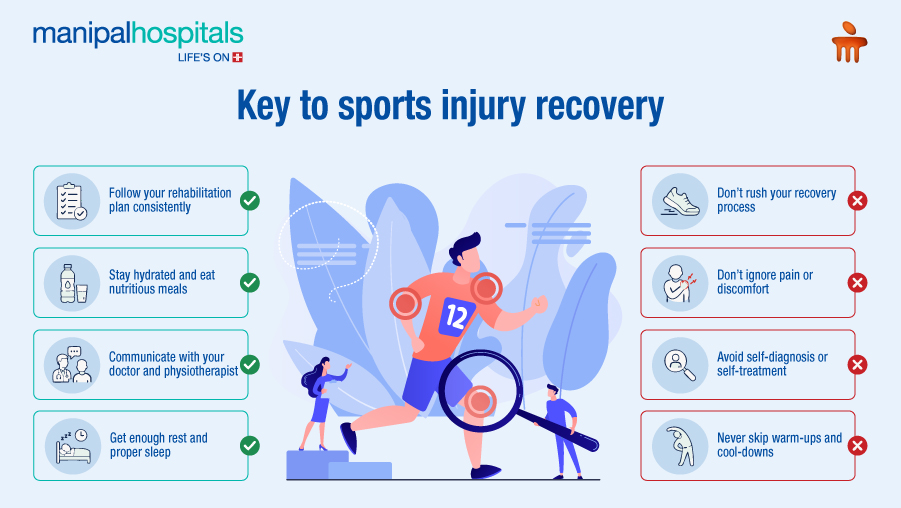 manipalhospitals
LIFE'S ON

Key to sports injury recovery

Follow your rehabilitation plan consistently

Stay hydrated and eat nutritious meals

Communicate with your doctor and physiotherapist

Get enough rest and proper sleep

12

Don't rush your recovery process

Don't ignore pain or discomfort

Avoid self-diagnosis or self-treatment

Never skip warm-ups and cool-downs